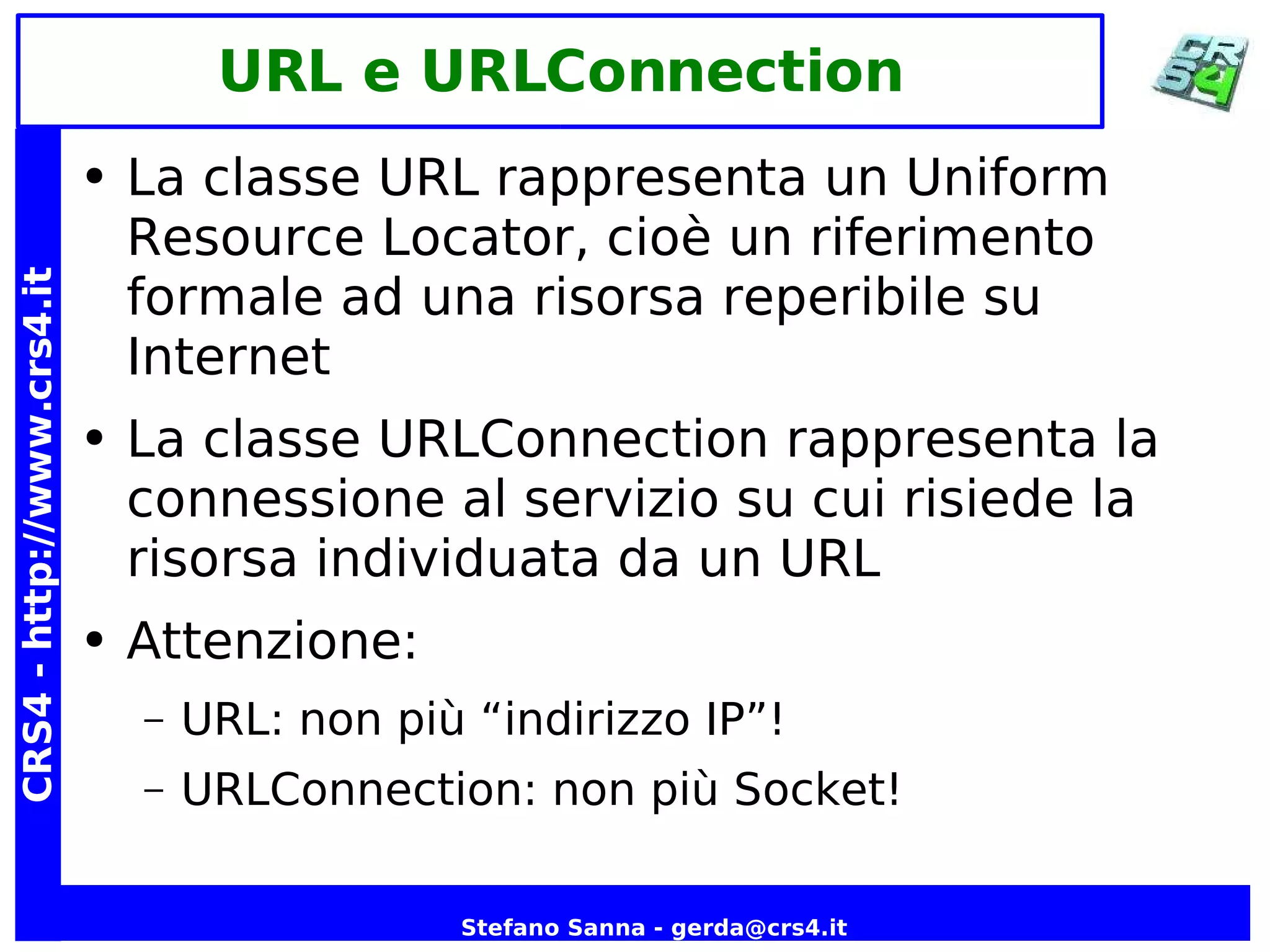 URL e URLConnection

CRS4

CRS4 - http://www.crs4.it

• La classe URL rappresenta un Uniform Resource Locator, cioè un riferimento formale ad una risorsa reperibile su Internet

• La classe URLConnection rappresenta la connessione al servizio su cui risiede la risorsa individuata da un URL

• Attenzione:

– URL: non più “indirizzo IP”!

– URLConnection: non più Socket!

Stefano Sanna - gerda@crs4.it